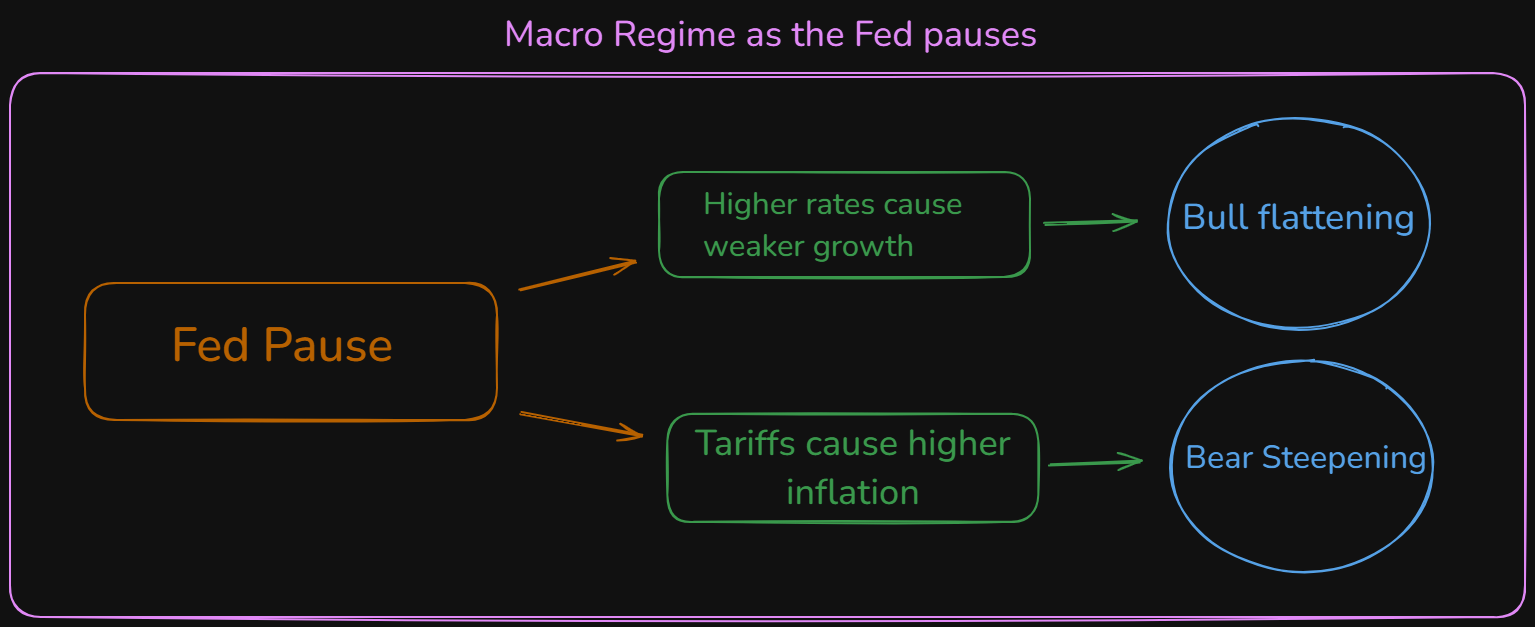 Macro Regime as the Fed pauses

Fed Pause

Higher rates cause weaker growth

Bull flattening

Tariffs cause higher inflation

Bear Steepening